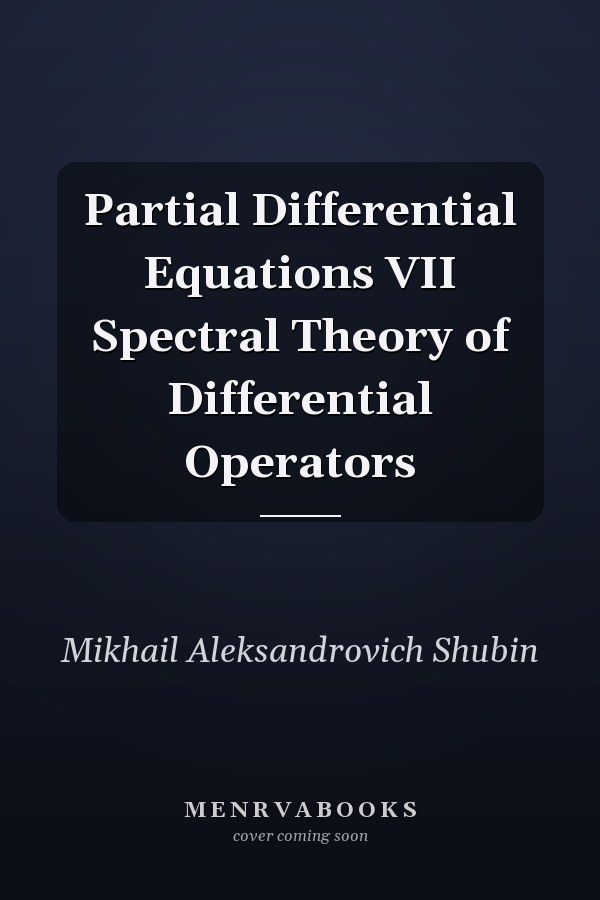 Partial Differential Equations VII Spectral Theory of Differential Operators

Mikhail Aleksandrovich Shubin

MENRVABOOKS
cover coming soon